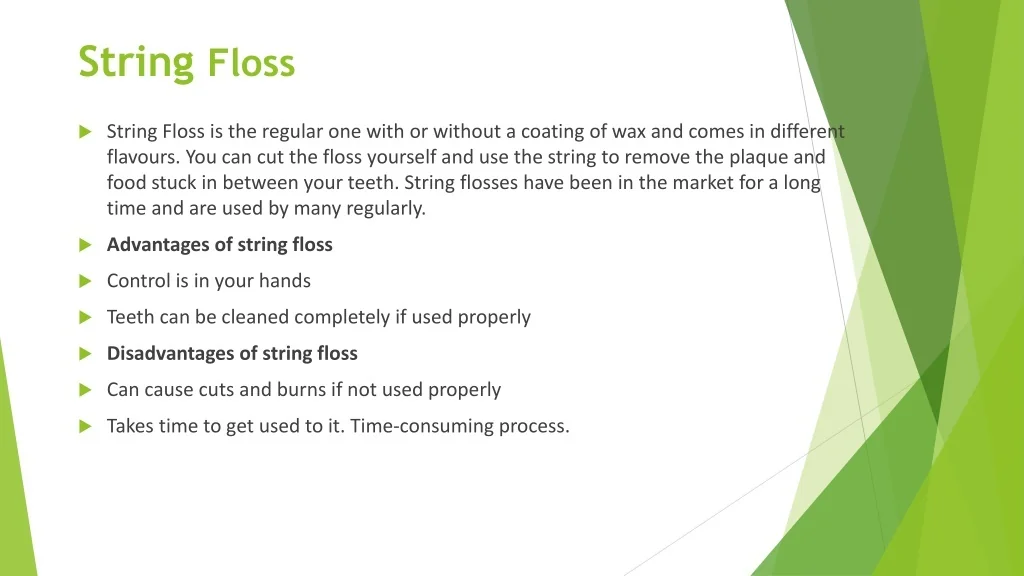 String Floss

String Floss is the regular one with or without a coating of wax and comes in different flavours. You can cut the floss yourself and use the string to remove the plaque and food stuck in between your teeth. String flosses have been in the market for a long time and are used by many regularly.

Advantages of string floss

Control is in your hands

Teeth can be cleaned completely if used properly

Disadvantages of string floss

Can cause cuts and burns if not used properly

Takes time to get used to it. Time-consuming process.